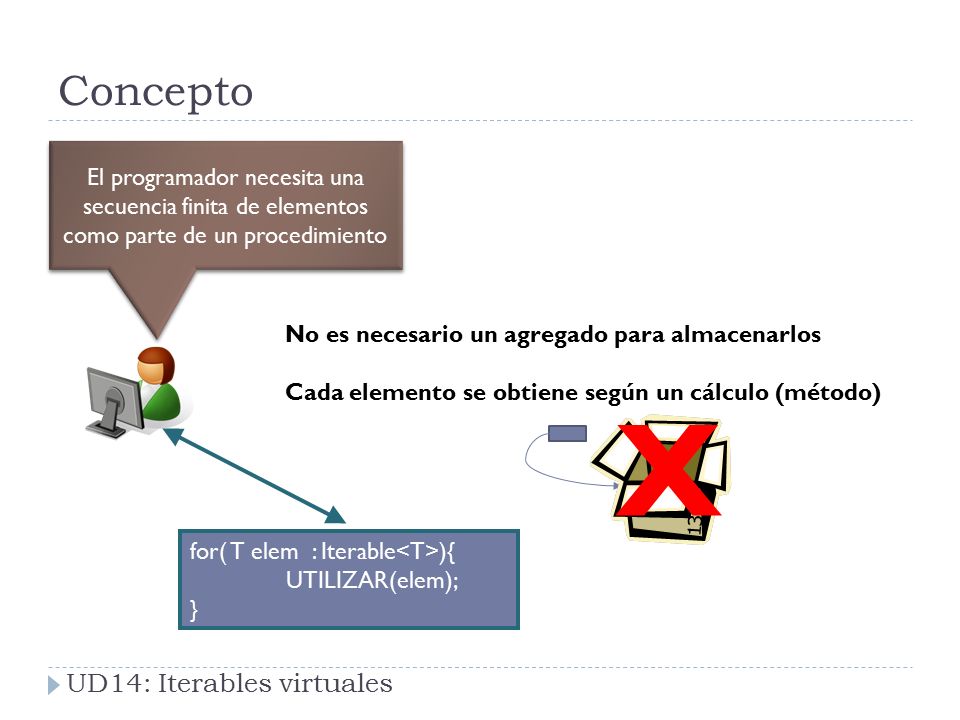 Concepto

El programador necesita una secuencia finita de elementos como parte de un procedimiento

No es necesario un agregado para almacenarlos

Cada elemento se obtiene según un cálculo (método)

13

for( T elem : Iterable<T>){
UTILIZAR(elem);
}

UD14: Iterables virtuales